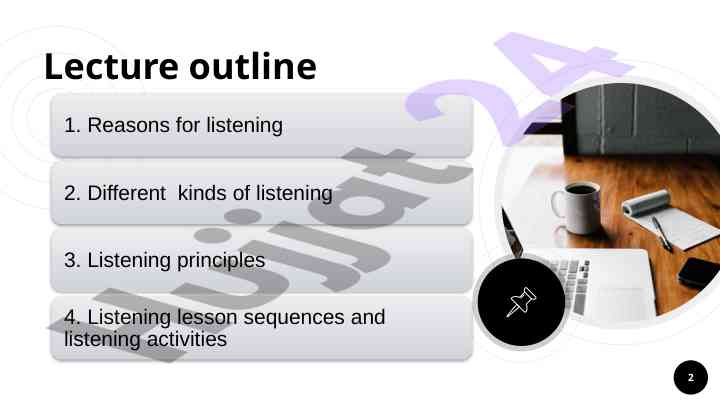 Lecture outline

1. Reasons for listening

2. Different kinds of listening

3. Listening principles

4. Listening lesson sequences and listening activities

Hujjat 24

2